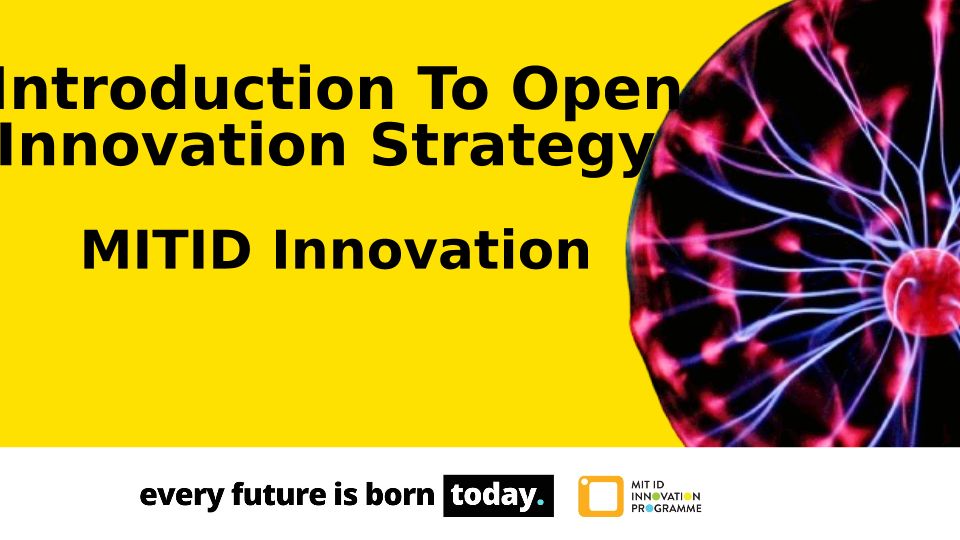 Introduction To Open Innovation Strategy

MITID Innovation

every future is born today.

MIT ID INNOVATION PROGRAMME